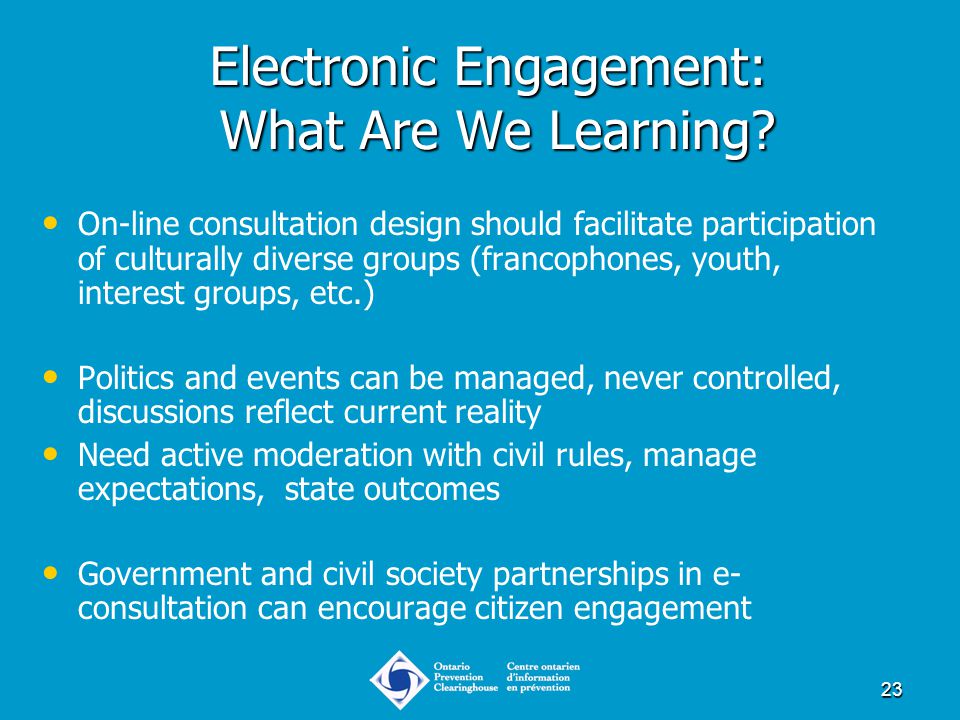 Electronic Engagement: What Are We Learning?

• On-line consultation design should facilitate participation of culturally diverse groups (francophones, youth, interest groups, etc.)

• Politics and events can be managed, never controlled, discussions reflect current reality

• Need active moderation with civil rules, manage expectations, state outcomes

• Government and civil society partnerships in e-consultation can encourage citizen engagement

Ontario Prevention Clearinghouse
Centre ontarien d'information en prévention

23